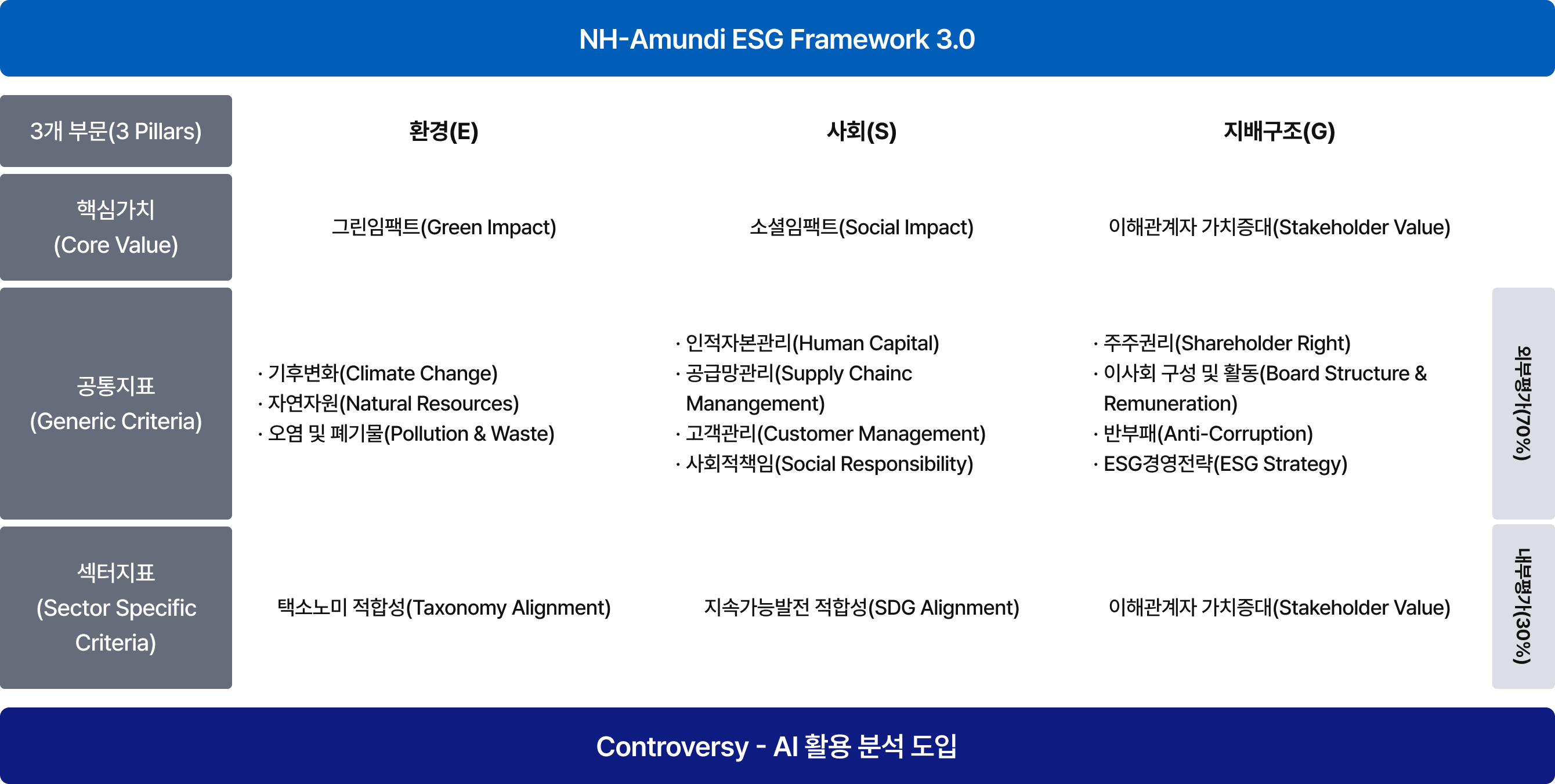 NH-Amundi ESG Framework 3.0

| 3개 부문(3 Pillars) | 환경(E) | 사회(S) | 지배구조(G) | |
|---|---|---|---|---|
| 핵심가치 (Core Value) | 그린임팩트(Green Impact) | 소셜임팩트(Social Impact) | 이해관계자 가치증대(Stakeholder Value) | |
| 공통지표 (Generic Criteria) | · 기후변화(Climate Change) · 자연자원(Natural Resources) · 오염 및 폐기물(Pollution & Waste) | · 인적자본관리(Human Capital) · 공급망관리(Supply Chainc Manangement) · 고객관리(Customer Management) · 사회적책임(Social Responsibility) | · 주주권리(Shareholder Right) · 이사회 구성 및 활동(Board Structure & Remuneration) · 반부패(Anti-Corruption) · ESG경영전략(ESG Strategy) | 외부평가(70%) |
| 섹터지표 (Sector Specific Criteria) | 택소노미 적합성(Taxonomy Alignment) | 지속가능발전 적합성(SDG Alignment) | 이해관계자 가치증대(Stakeholder Value) | 내부평가(30%) |

Controversy - AI 활용 분석 도입